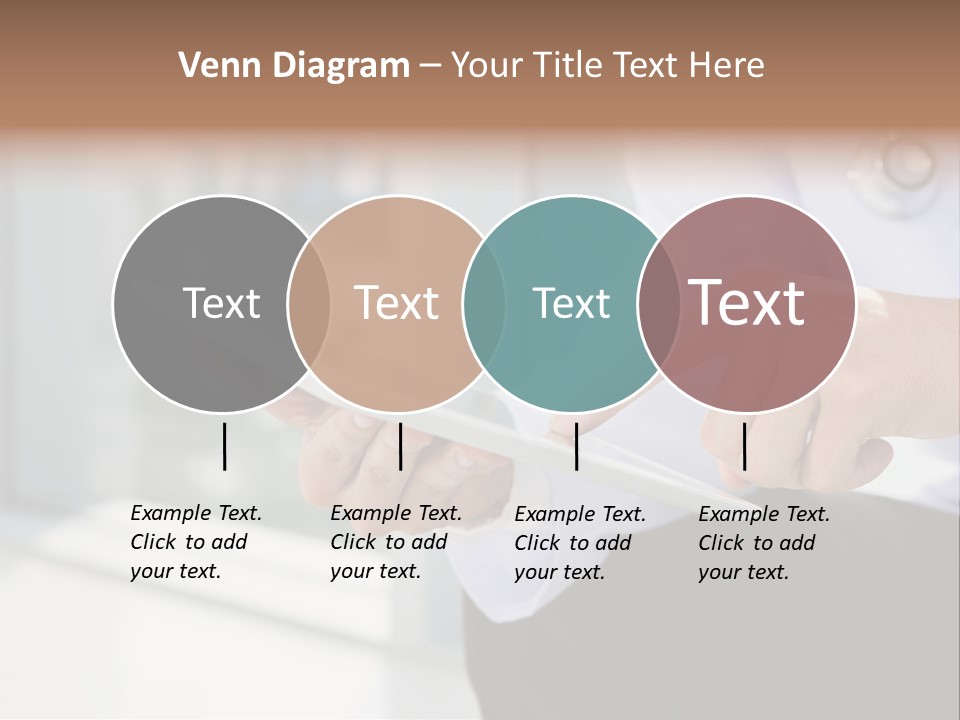 Venn Diagram – Your Title Text Here

Text

Text

Text

Text

Example Text. Click to add your text.

Example Text. Click to add your text.

Example Text. Click to add your text.

Example Text. Click to add your text.